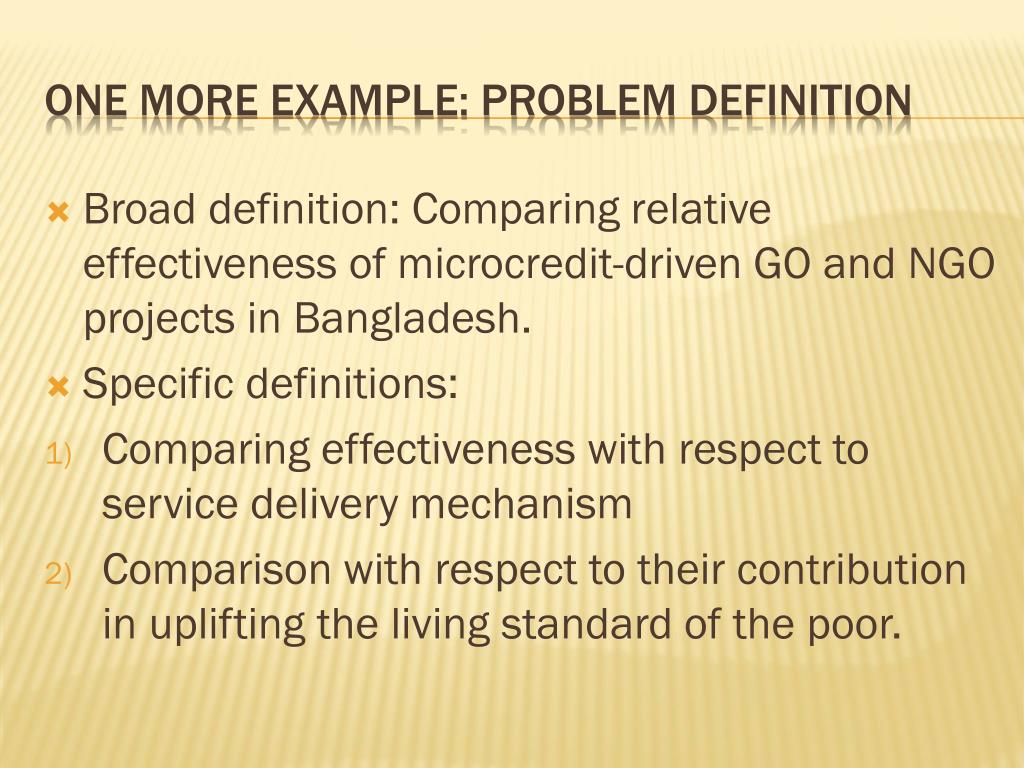 ONE MORE EXAMPLE: PROBLEM DEFINITION

Broad definition: Comparing relative effectiveness of microcredit-driven GO and NGO projects in Bangladesh.

Specific definitions:

1) Comparing effectiveness with respect to service delivery mechanism

2) Comparison with respect to their contribution in uplifting the living standard of the poor.